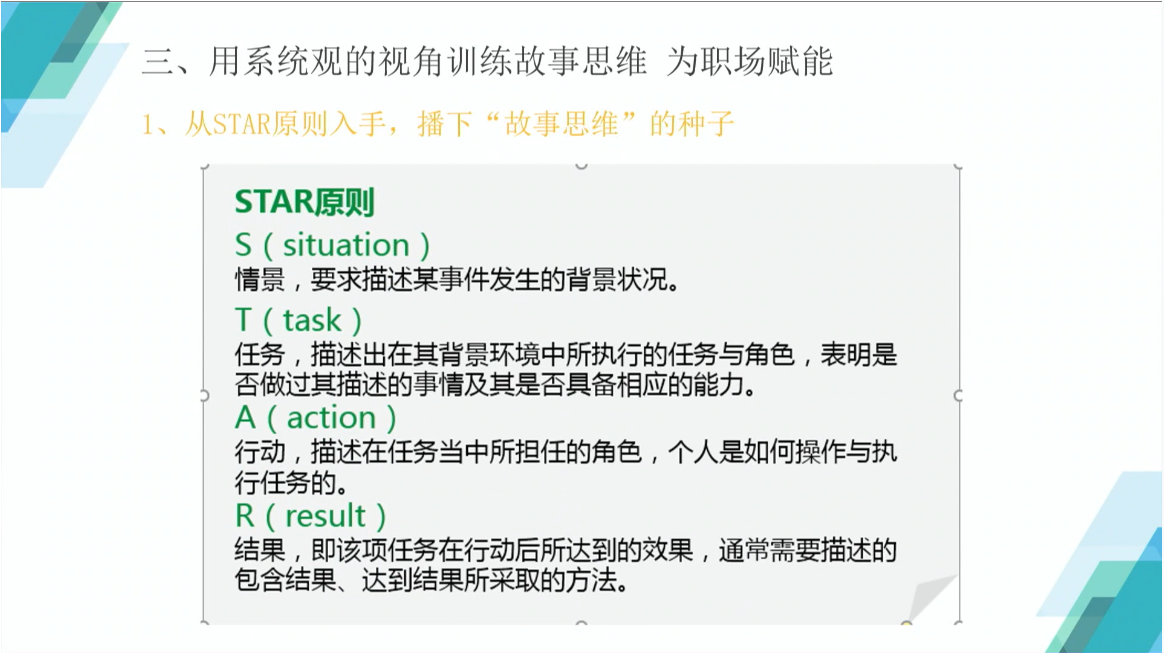 三、用系统观的视角训练故事思维 为职场赋能

1、从STAR原则入手，播下“故事思维”的种子

STAR原则

S（situation）

情景，要求描述某事件发生的背景状况。

T（task）

任务，描述出在其背景环境中所执行的任务与角色，表明是否做过其描述的事情及其是否具备相应的能力。

A（action）

行动，描述在任务当中所担任的角色，个人是如何操作与执行任务的。

R（result）

结果，即该项任务在行动后所达到的效果，通常需要描述的包含结果、达到结果所采取的方法。